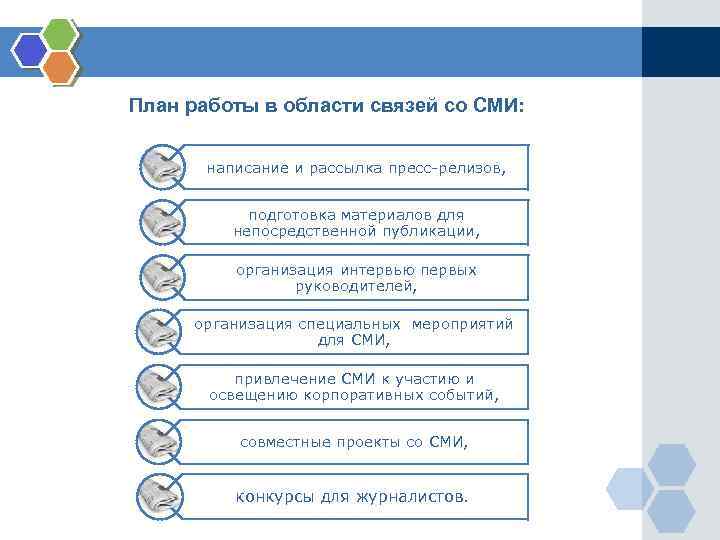 План работы в области связей со СМИ:

написание и рассылка пресс-релизов,

подготовка материалов для непосредственной публикации,

организация интервью первых руководителей,

организация специальных мероприятий для СМИ,

привлечение СМИ к участию и освещению корпоративных событий,

совместные проекты со СМИ,

конкурсы для журналистов.